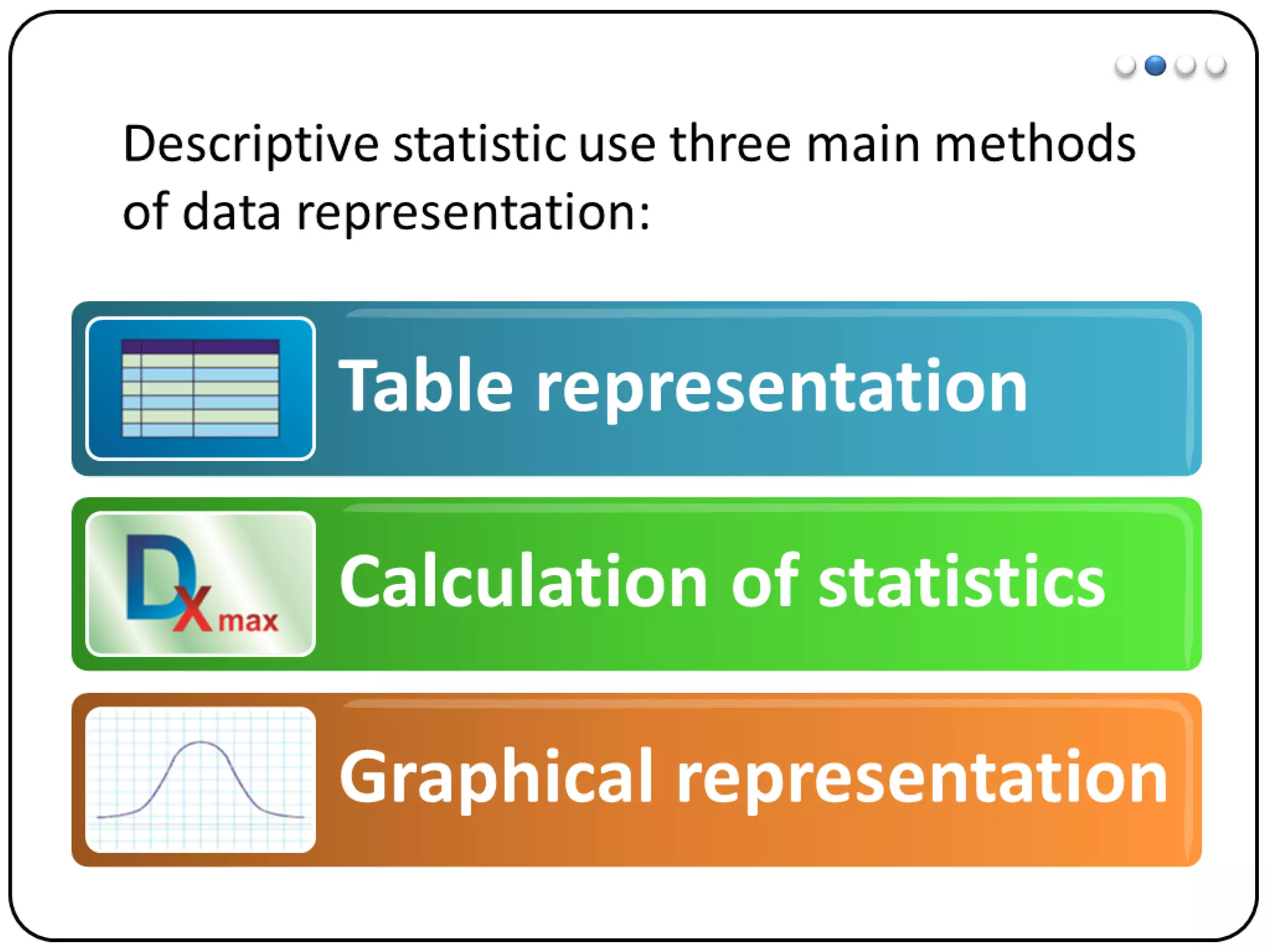 Descriptive statistic use three main methods of data representation:

Table representation

D X max

Calculation of statistics

Graphical representation